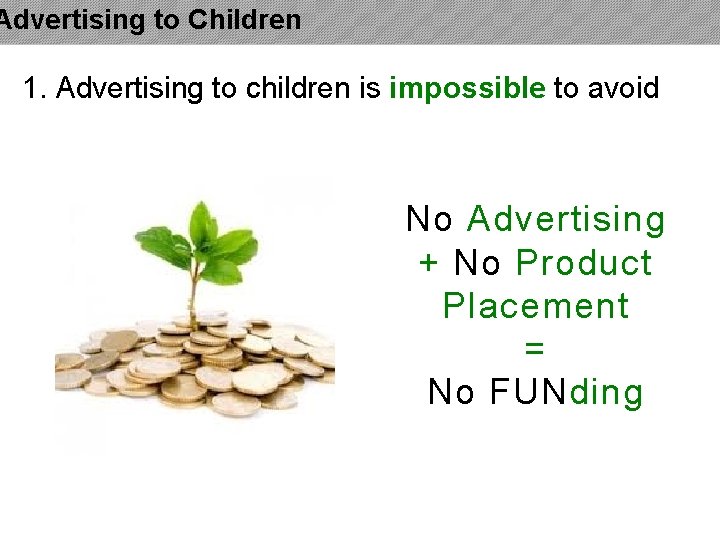 Advertising to Children

1. Advertising to children is impossible to avoid

No Advertising
+ No Product
Placement
=
No FUNding